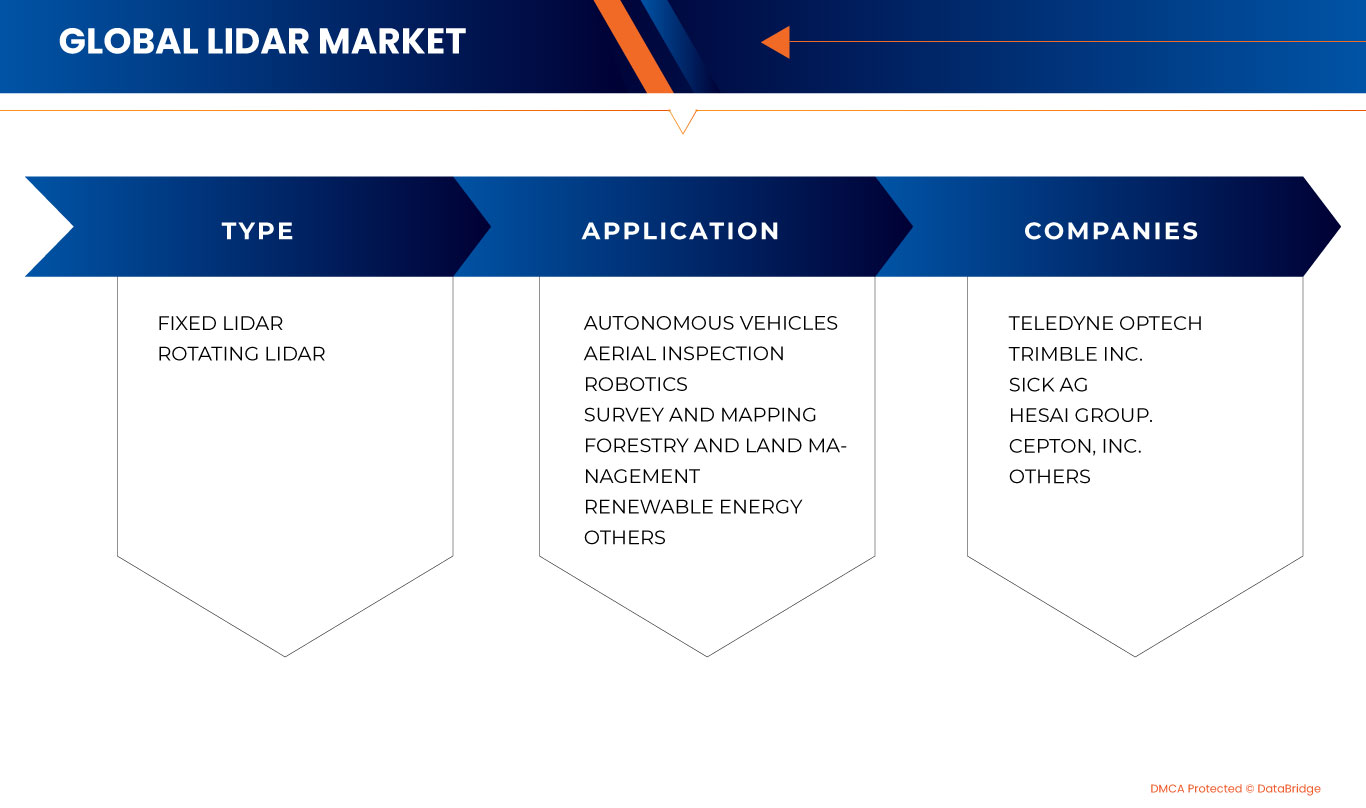 GLOBAL LIDAR MARKET

TYPE

FIXED LIDAR
ROTATING LIDAR

APPLICATION

AUTONOMOUS VEHICLES
AERIAL INSPECTION
ROBOTICS
SURVEY AND MAPPING
FORESTRY AND LAND MANAGEMENT
RENEWABLE ENERGY
OTHERS

COMPANIES

TELEDYNE OPTECH
TRIMBLE INC.
SICK AG
HESAI GROUP.
CEPTON, INC.
OTHERS

DMCA Protected © DataBridge